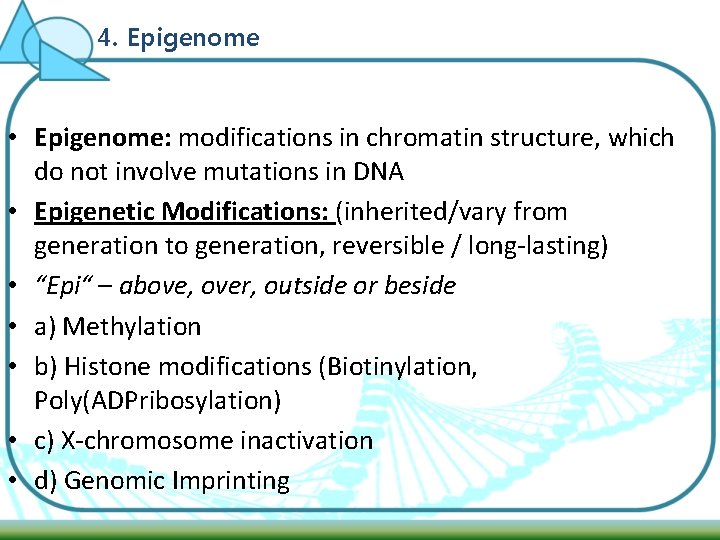 4. Epigenome

• Epigenome: modifications in chromatin structure, which do not involve mutations in DNA
• Epigenetic Modifications: (inherited/vary from generation to generation, reversible / long-lasting)
• “Epi“ – above, over, outside or beside
• a) Methylation
• b) Histone modifications (Biotinylation, Poly(ADPribosylation)
• c) X-chromosome inactivation
• d) Genomic Imprinting